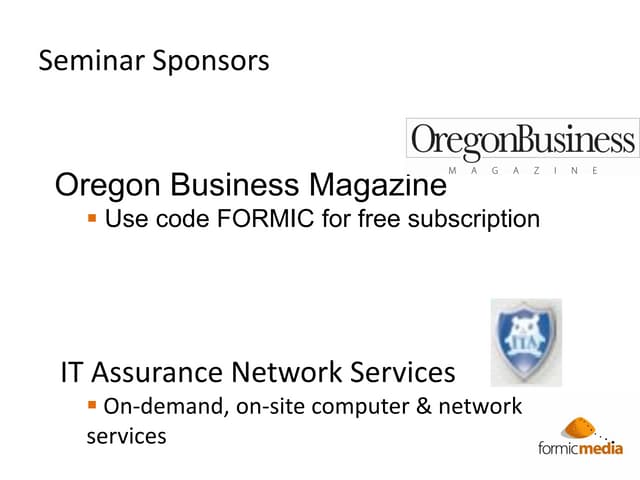 Seminar Sponsors

OregonBusiness
MAGAZINE

Oregon Business Magazine
▪ Use code FORMIC for free subscription

ITA

IT Assurance Network Services
▪ On-demand, on-site computer & network services

formicmedia